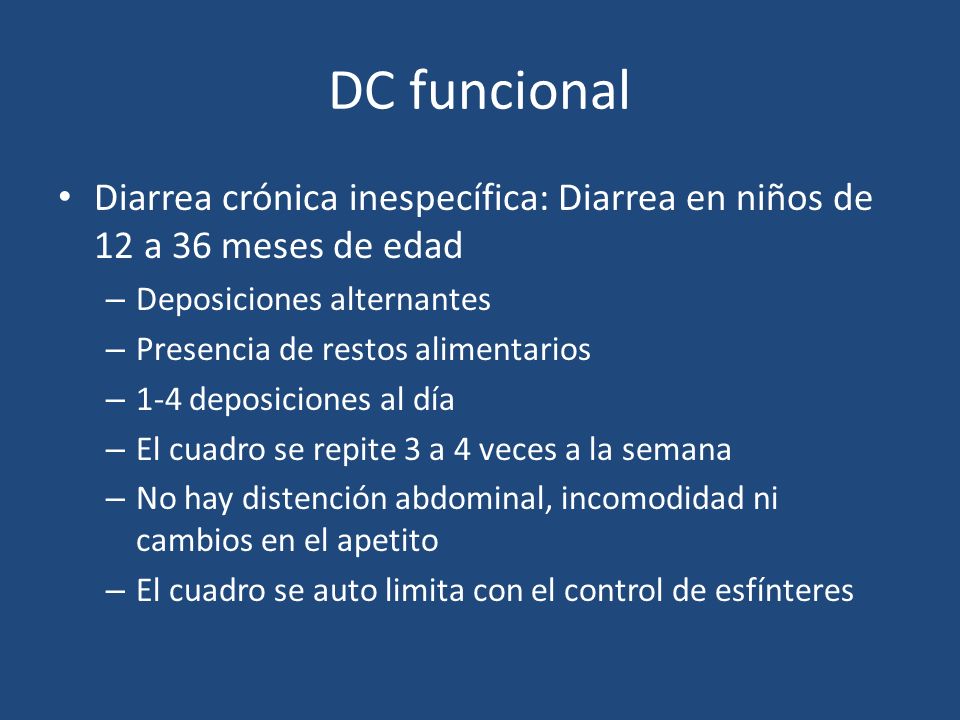 DC funcional

• Diarrea crónica inespecífica: Diarrea en niños de 12 a 36 meses de edad
  – Deposiciones alternantes
  – Presencia de restos alimentarios
  – 1-4 deposiciones al día
  – El cuadro se repite 3 a 4 veces a la semana
  – No hay distención abdominal, incomodidad ni cambios en el apetito
  – El cuadro se auto limita con el control de esfínteres